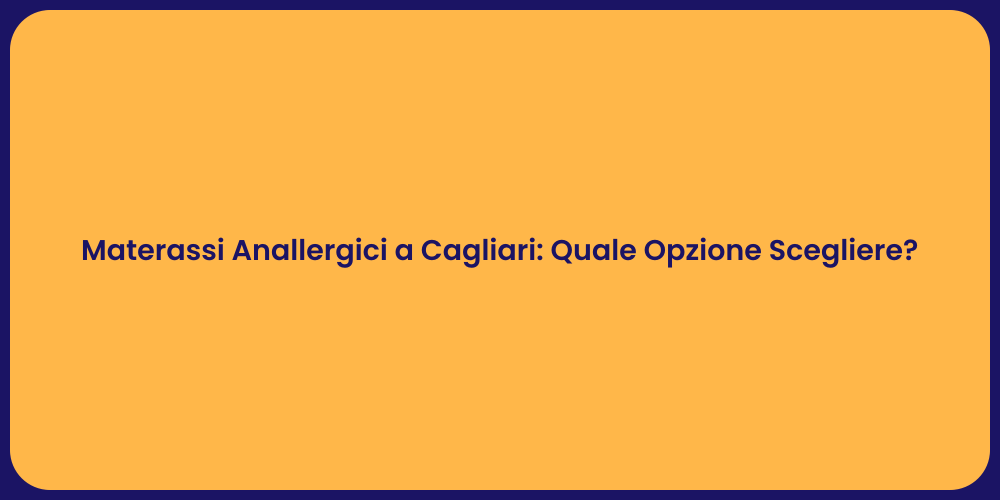 Materassi Anallergici a Cagliari: Quale Opzione Scegliere?